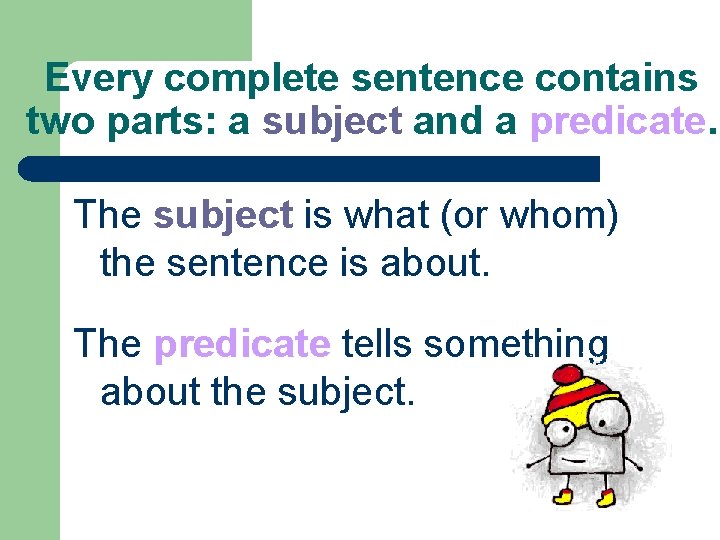 Every complete sentence contains two parts: a subject and a predicate.

The subject is what (or whom) the sentence is about.

The predicate tells something about the subject.